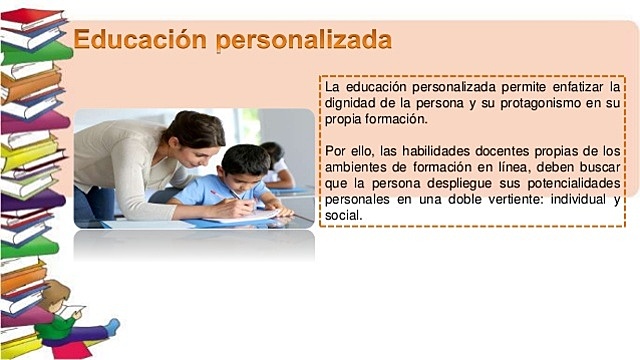 Educación personalizada

La educación personalizada permite enfatizar la dignidad de la persona y su protagonismo en su propia formación.

Por ello, las habilidades docentes propias de los ambientes de formación en línea, deben buscar que la persona despliegue sus potencialidades personales en una doble vertiente: individual y social.